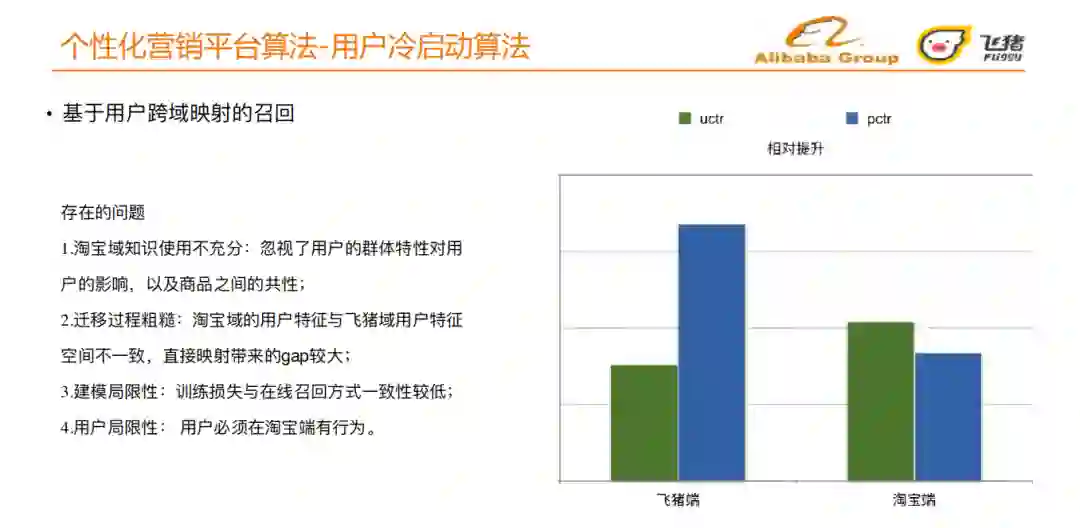 个性化营销平台算法-用户冷启动算法

Alibaba Group

飞猪
FLIGGY

• 基于用户跨域映射的召回

存在的问题

1.淘宝域知识使用不充分：忽视了用户的群体特性对用户的影响，以及商品之间的共性；

2.迁移过程粗糙：淘宝域的用户特征与飞猪域用户特征空间不一致，直接映射带来的gap较大；

3.建模局限性：训练损失与在线召回方式一致性较低；

4.用户局限性： 用户必须在淘宝端有行为。

uctr
pctr
相对提升

飞猪端
淘宝端